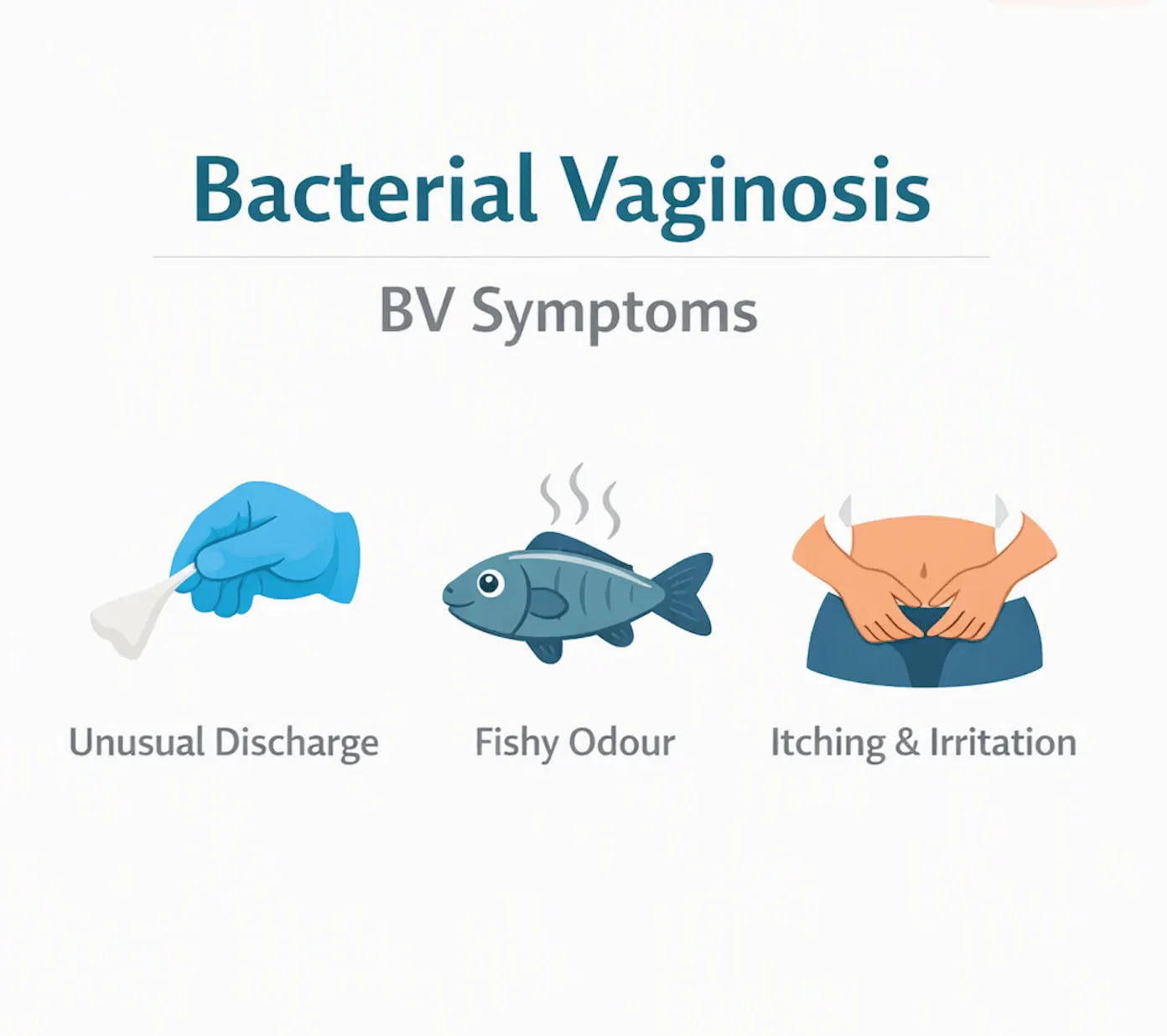 Bacterial Vaginosis

BV Symptoms

Unusual Discharge

Fishy Odour

Itching & Irritation